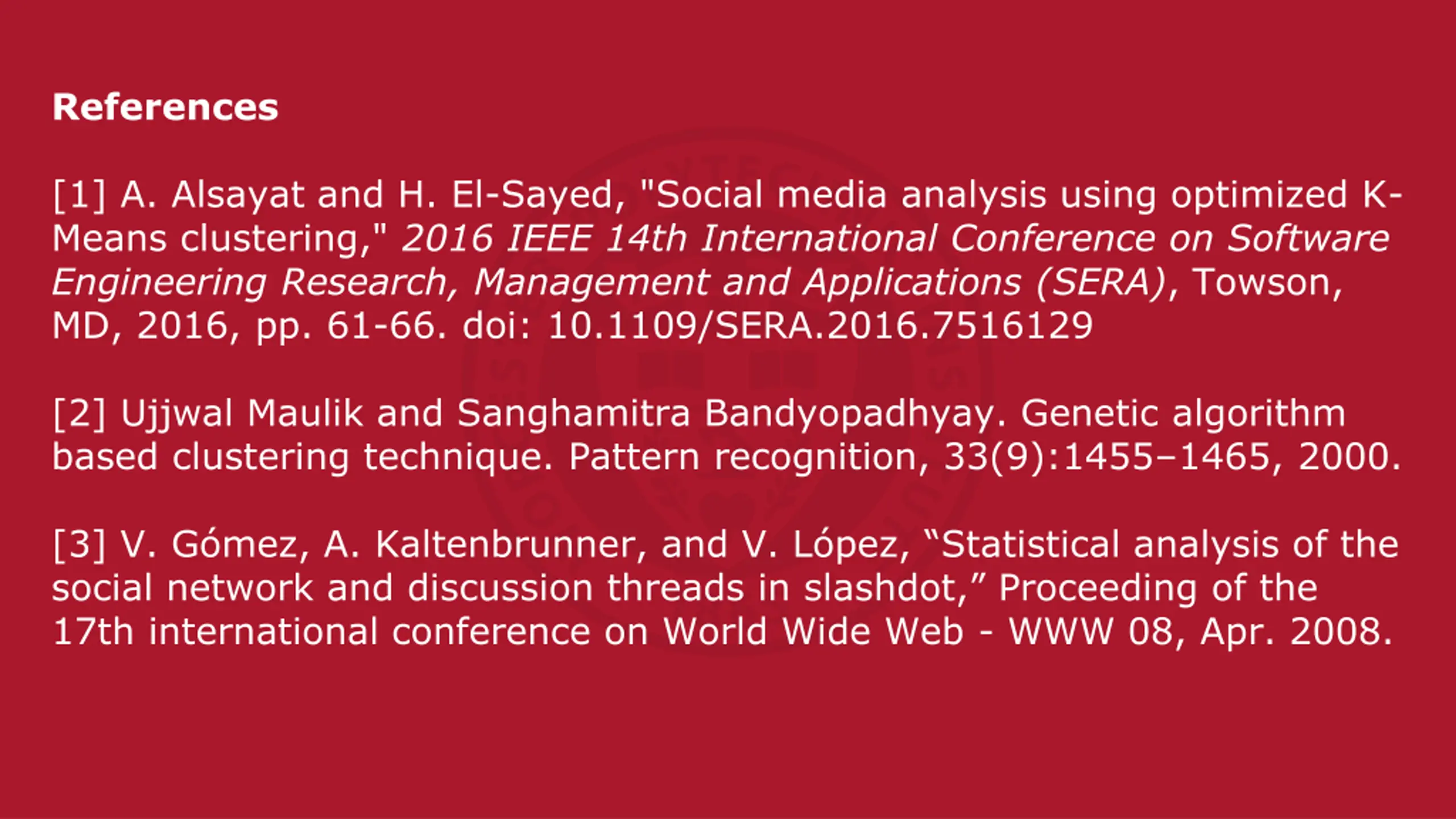 References

[1] A. Alsayat and H. El-Sayed, "Social media analysis using optimized K-Means clustering," 2016 IEEE 14th International Conference on Software Engineering Research, Management and Applications (SERA), Towson, MD, 2016, pp. 61-66. doi: 10.1109/SERA.2016.7516129

[2] Ujjwal Maulik and Sanghamitra Bandyopadhyay. Genetic algorithm based clustering technique. Pattern recognition, 33(9):1455–1465, 2000.

[3] V. Gómez, A. Kaltenbrunner, and V. López, “Statistical analysis of the social network and discussion threads in slashdot,” Proceeding of the 17th international conference on World Wide Web - WWW 08, Apr. 2008.